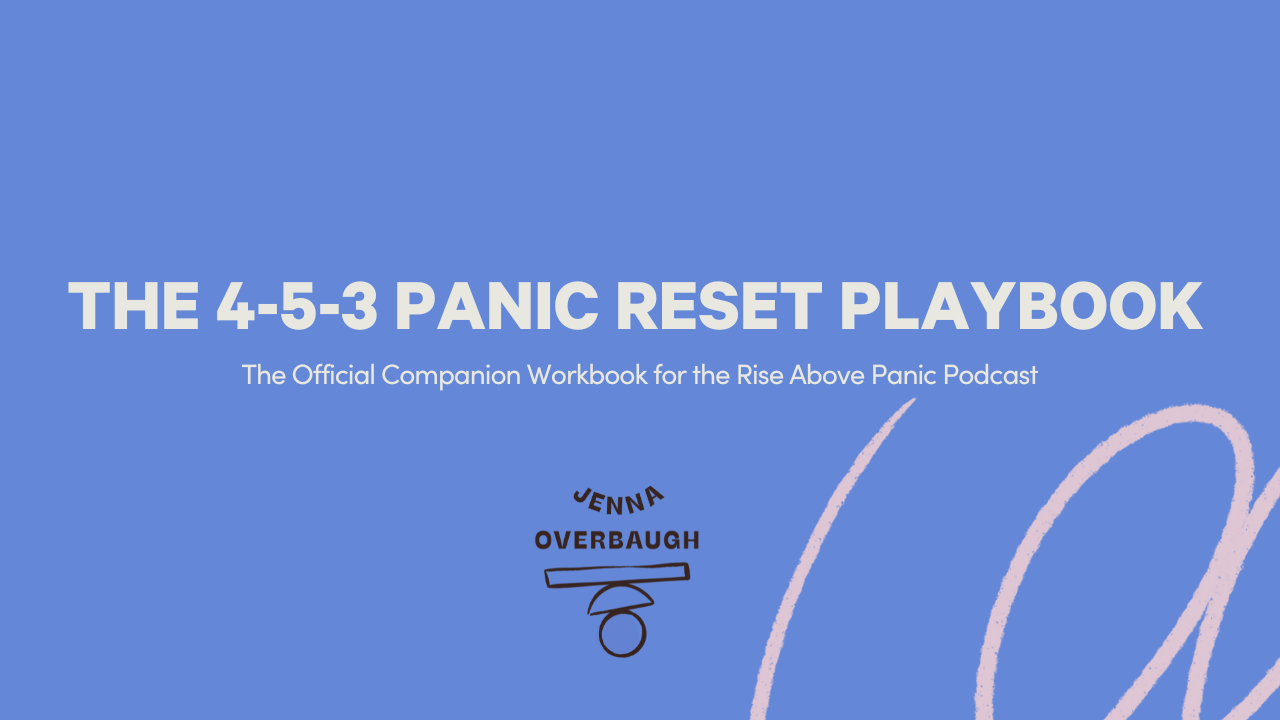 THE 4-5-3 PANIC RESET PLAYBOOK

The Official Companion Workbook for the Rise Above Panic Podcast

JENNA
OVERBAUGH